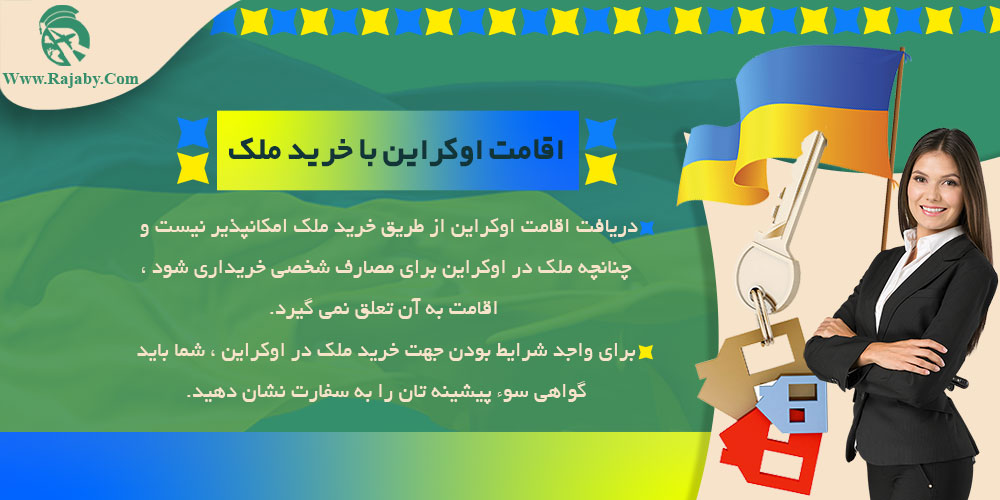 Www.Rajaby.Com

اقامت اوکراین با خرید ملک

دریافت اقامت اوکراین از طریق خرید ملک امکانپذیر نیست و چنانچه ملک در اوکراین برای مصارف شخصی خریداری شود ، اقامت به آن تعلق نمی گیرد.

برای واجد شرایط بودن جهت خرید ملک در اوکراین ، شما باید گواهی سوء پیشینه تان را به سفارت نشان دهید.